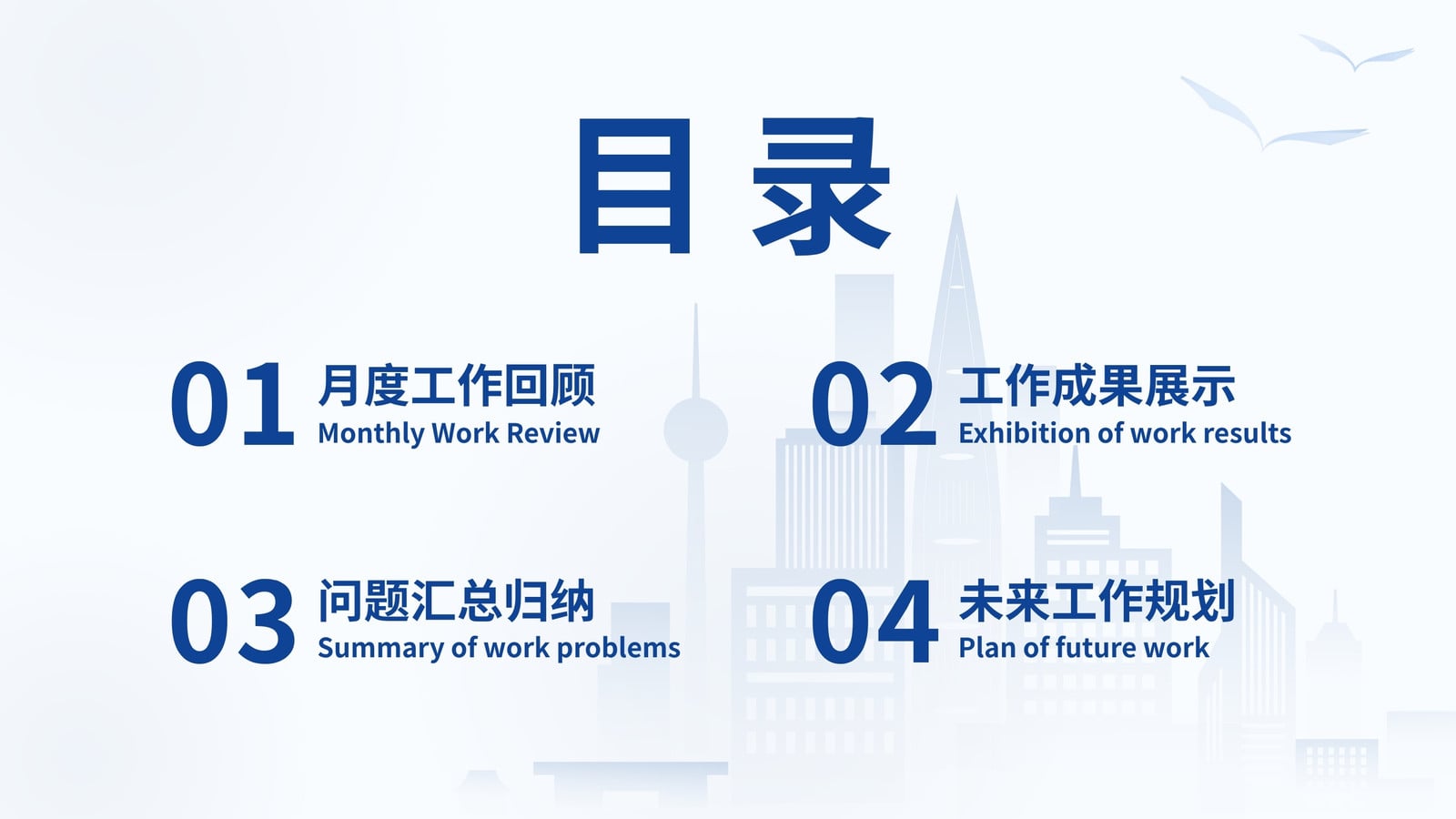 目录

01 月度工作回顾
Monthly Work Review

02 工作成果展示
Exhibition of work results

03 问题汇总归纳
Summary of work problems

04 未来工作规划
Plan of future work